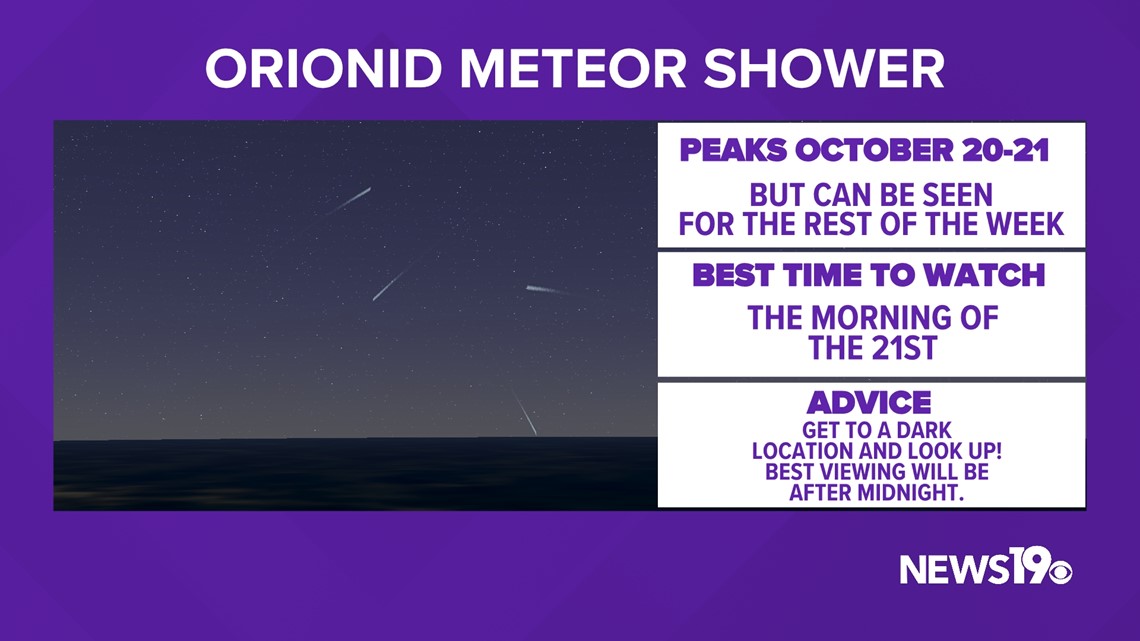 ORIONID METEOR SHOWER

PEAKS OCTOBER 20-21

BUT CAN BE SEEN FOR THE REST OF THE WEEK

BEST TIME TO WATCH

THE MORNING OF THE 21ST

ADVICE

GET TO A DARK LOCATION AND LOOK UP! BEST VIEWING WILL BE AFTER MIDNIGHT.

NEWS19